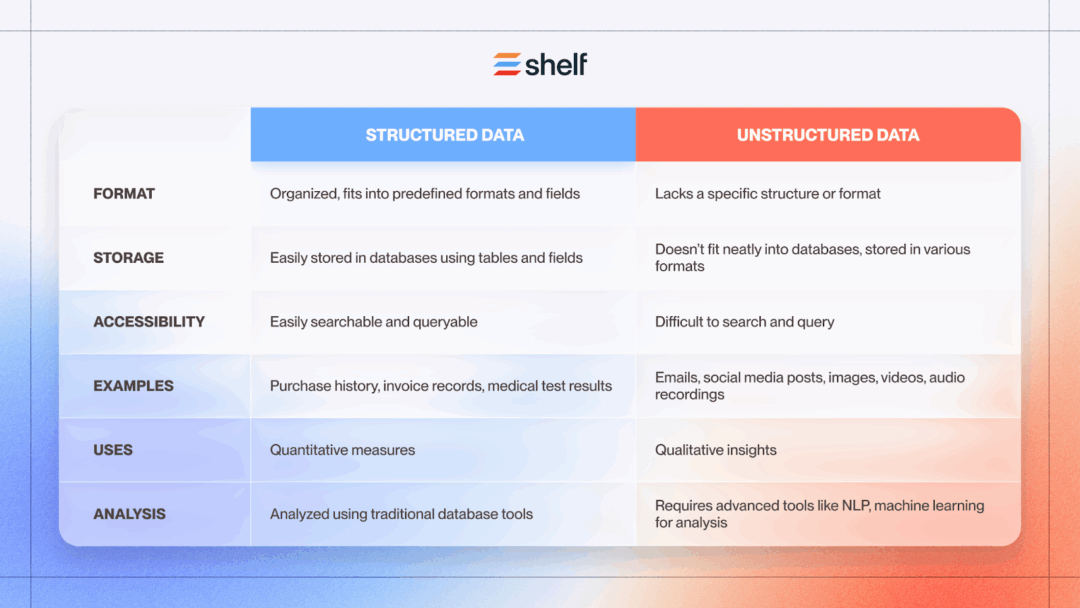 shelf

| | STRUCTURED DATA | UNSTRUCTURED DATA |
|---|---|---|
| FORMAT | Organized, fits into predefined formats and fields | Lacks a specific structure or format |
| STORAGE | Easily stored in databases using tables and fields | Doesn't fit neatly into databases, stored in various formats |
| ACCESSIBILITY | Easily searchable and queryable | Difficult to search and query |
| EXAMPLES | Purchase history, invoice records, medical test results | Emails, social media posts, images, videos, audio recordings |
| USES | Quantitative measures | Qualitative insights |
| ANALYSIS | Analyzed using traditional database tools | Requires advanced tools like NLP, machine learning for analysis |